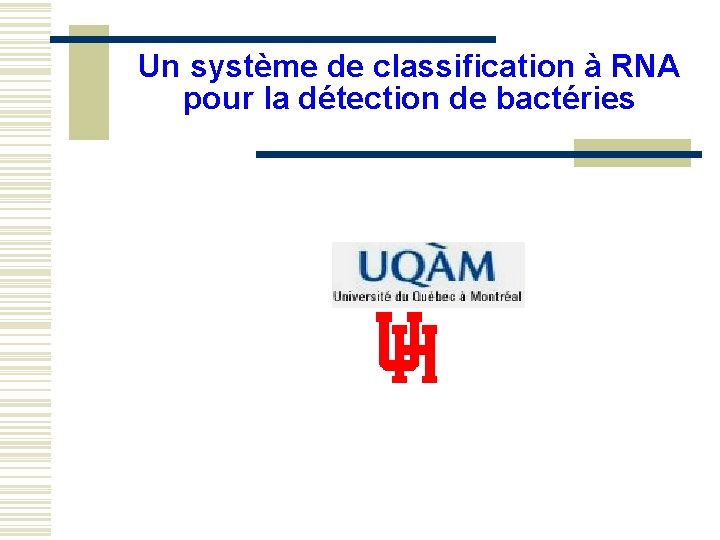 Un système de classification à RNA pour la détection de bactéries

UQÀM
Université du Québec à Montréal

UH